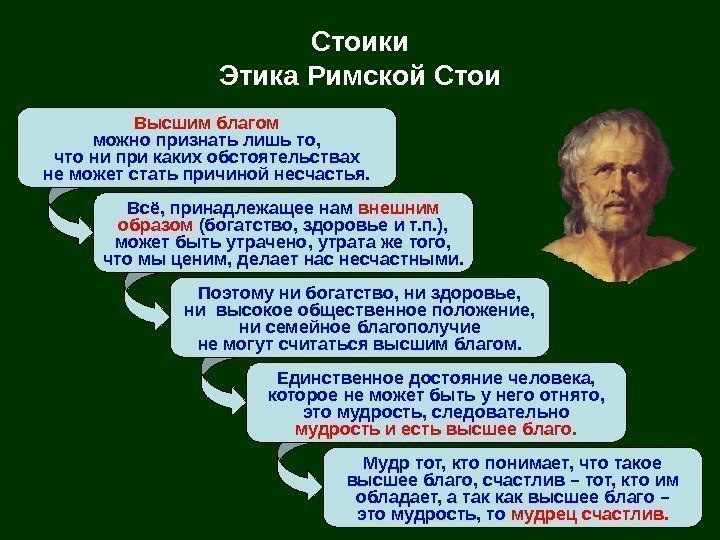 Стоики
Этика Римской Стои

Высшим благом можно признать лишь то, что ни при каких обстоятельствах не может стать причиной несчастья.

Всё, принадлежащее нам внешним образом (богатство, здоровье и т.п.), может быть утрачено, утрата же того, что мы ценим, делает нас несчастными.

Поэтому ни богатство, ни здоровье, ни высокое общественное положение, ни семейное благополучие не могут считаться высшим благом.

Единственное достояние человека, которое не может быть у него отнято, это мудрость, следовательно мудрость и есть высшее благо.

Мудр тот, кто понимает, что такое высшее благо, счастлив – тот, кто им обладает, а так как высшее благо – это мудрость, то мудрец счастлив.